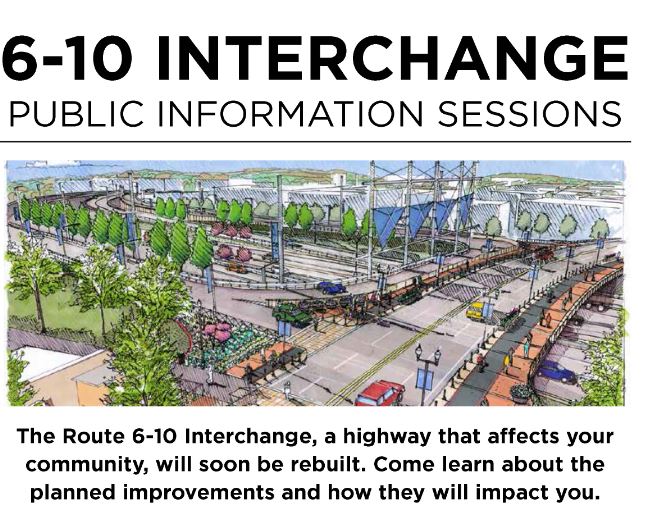 6-10 INTERCHANGE
PUBLIC INFORMATION SESSIONS

The Route 6-10 Interchange, a highway that affects your community, will soon be rebuilt. Come learn about the planned improvements and how they will impact you.